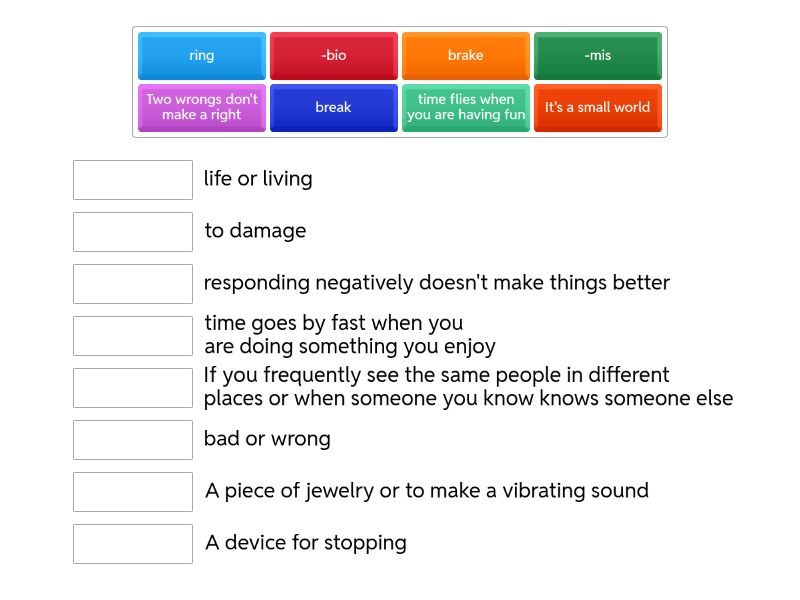 ring

-bio

brake

-mis

Two wrongs don't make a right

break

time flies when you are having fun

It's a small world

life or living

to damage

responding negatively doesn't make things better

time goes by fast when you are doing something you enjoy

If you frequently see the same people in different places or when someone you know knows someone else

bad or wrong

A piece of jewelry or to make a vibrating sound

A device for stopping